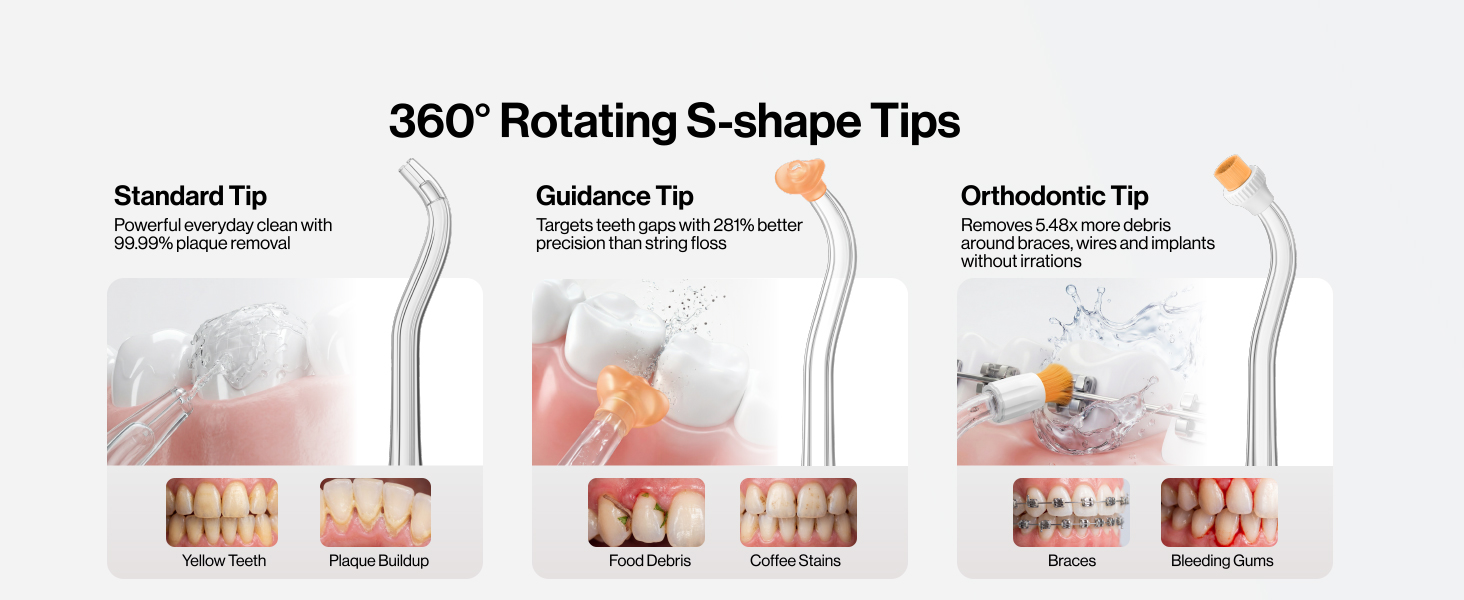 360° Rotating S-shape Tips

Standard Tip
Powerful everyday clean with 99.99% plaque removal

Yellow Teeth

Plaque Buildup

Guidance Tip
Targets teeth gaps with 281% better precision than string floss

Food Debris

Coffee Stains

Orthodontic Tip
Removes 5.48x more debris around braces, wires and implants without irrations

Braces

Bleeding Gums